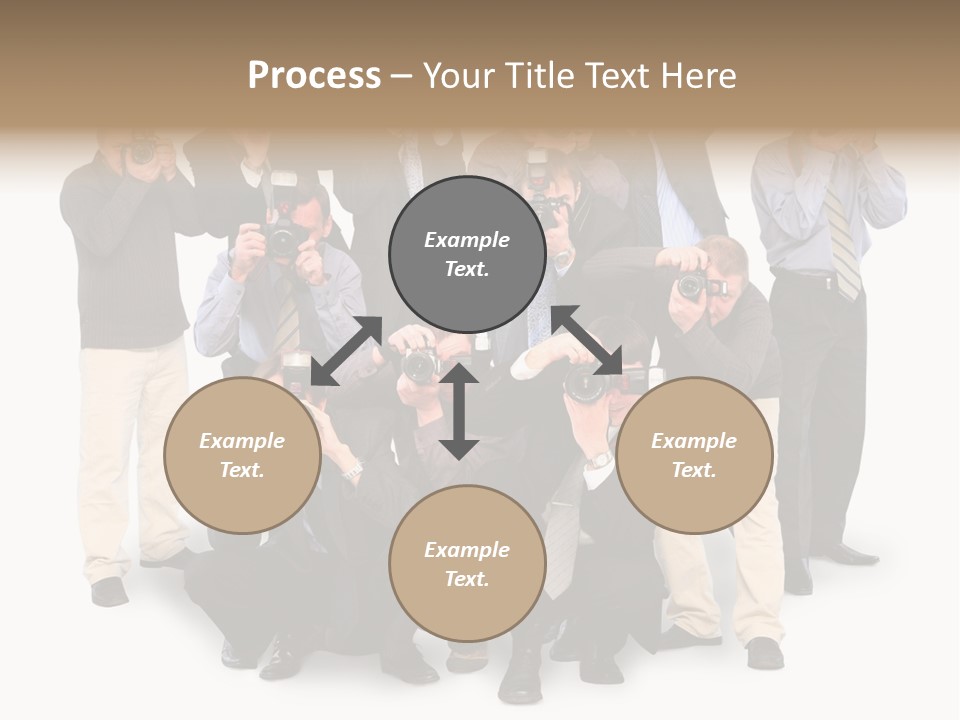 Process – Your Title Text Here

Example Text.

Example Text.

Example Text.

Example Text.